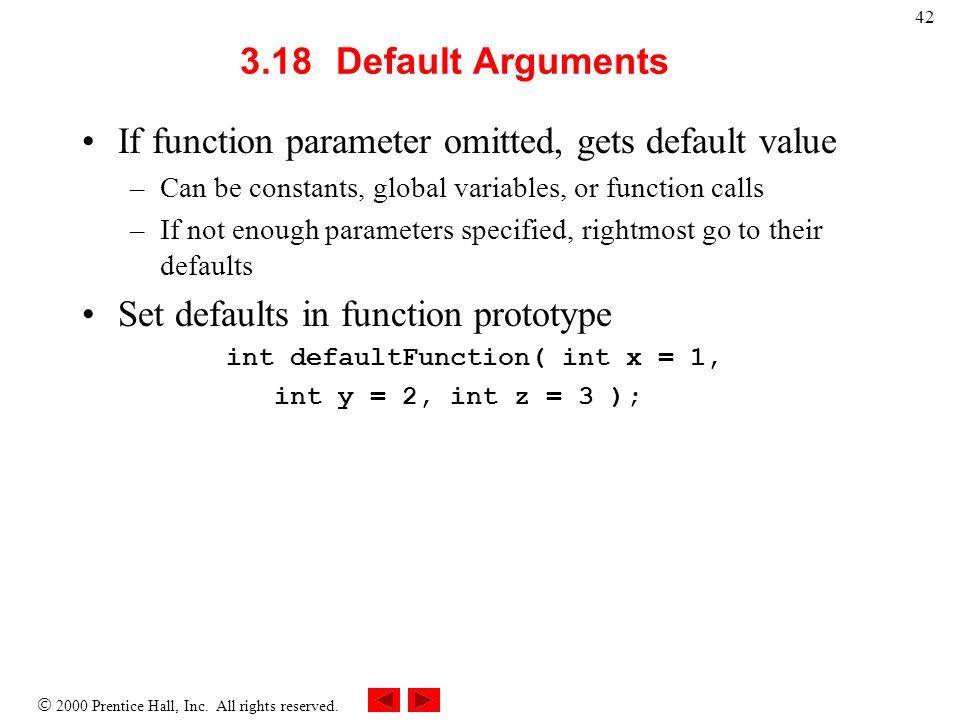 42

3.18 Default Arguments

• If function parameter omitted, gets default value
– Can be constants, global variables, or function calls
– If not enough parameters specified, rightmost go to their defaults

• Set defaults in function prototype
int defaultFunction( int x = 1,
int y = 2, int z = 3 );

© 2000 Prentice Hall, Inc. All rights reserved.